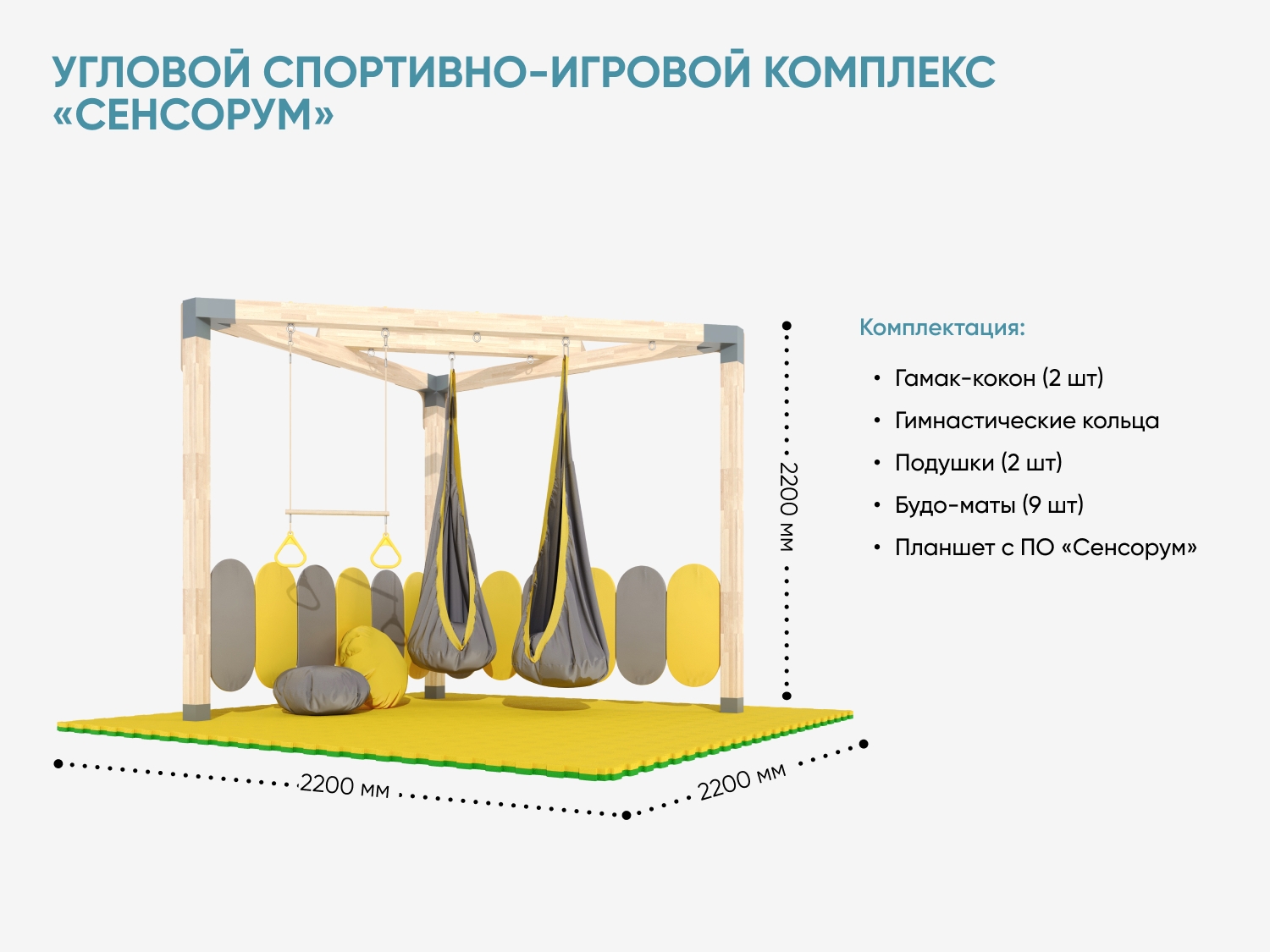 УГЛОВОЙ СПОРТИВНО-ИГРОВОЙ КОМПЛЕКС «СЕНСОРУМ»

Комплектация:

• Гамак-кокон (2 шт)
• Гимнастические кольца
• Подушки (2 шт)
• Будо-маты (9 шт)
• Планшет с ПО «Сенсорум»

2200 мм

2200 мм

2200 мм